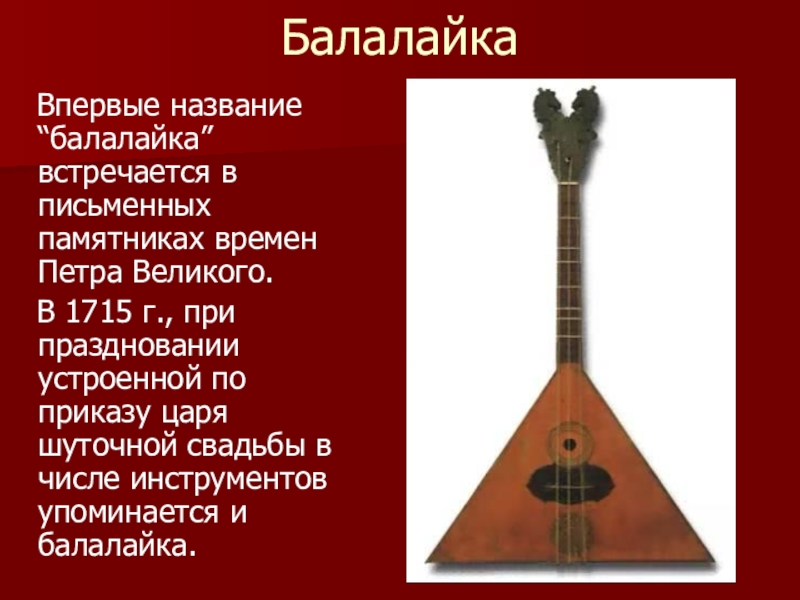 Балалайка

Впервые название “балалайка” встречается в письменных памятниках времен Петра Великого.

В 1715 г., при праздновании устроенной по приказу царя шуточной свадьбы в числе инструментов упоминается и балалайка.